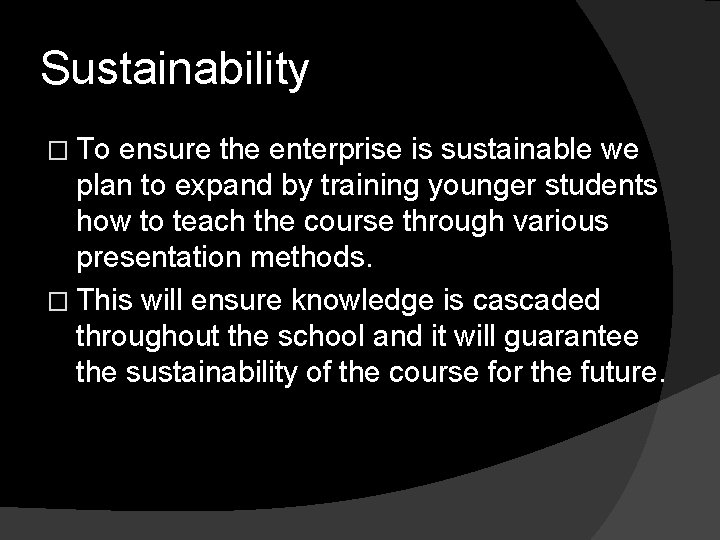 Sustainability

□ To ensure the enterprise is sustainable we plan to expand by training younger students how to teach the course through various presentation methods.

□ This will ensure knowledge is cascaded throughout the school and it will guarantee the sustainability of the course for the future.